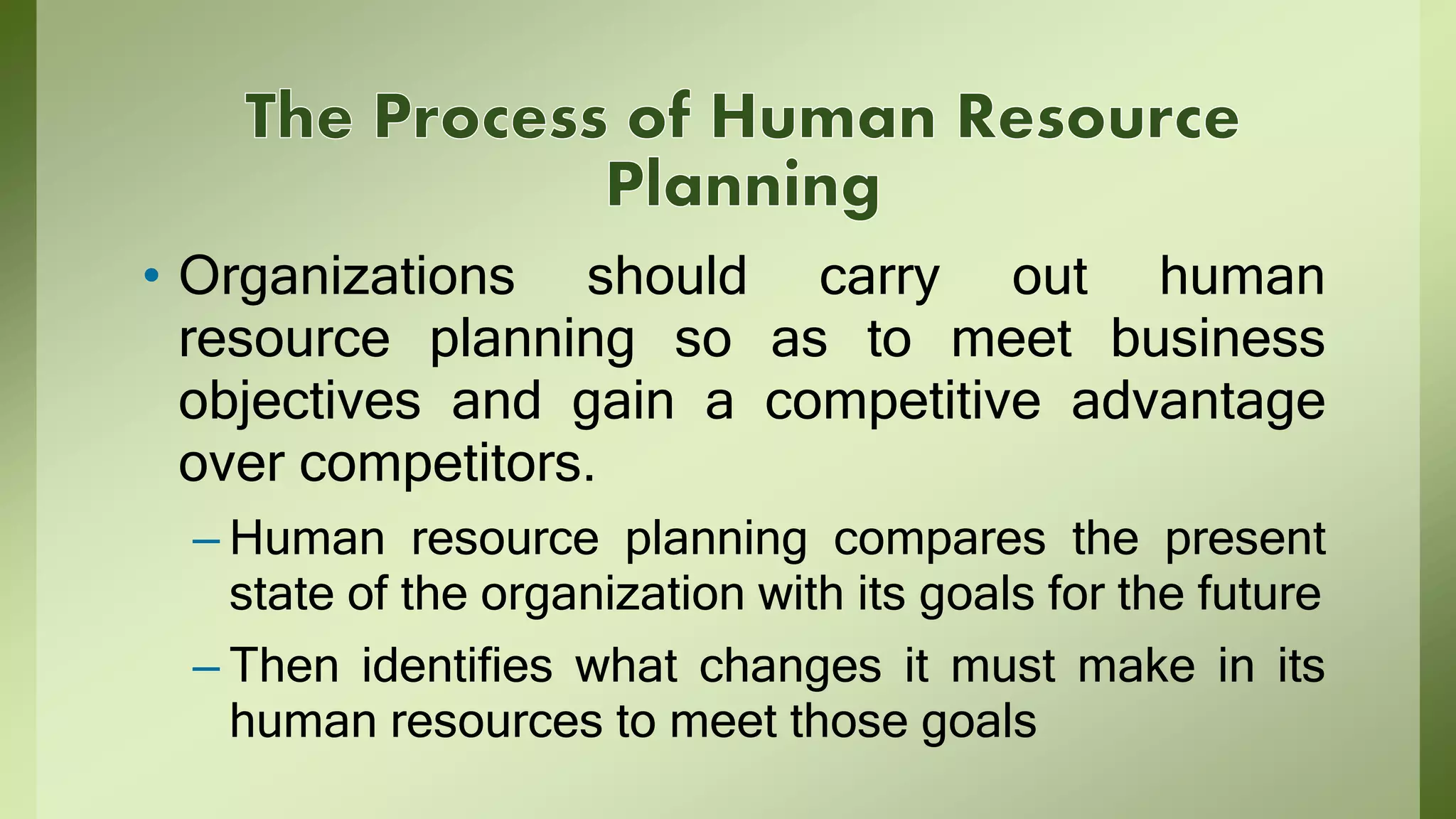 The Process of Human Resource Planning

• Organizations should carry out human resource planning so as to meet business objectives and gain a competitive advantage over competitors.

– Human resource planning compares the present state of the organization with its goals for the future

– Then identifies what changes it must make in its human resources to meet those goals